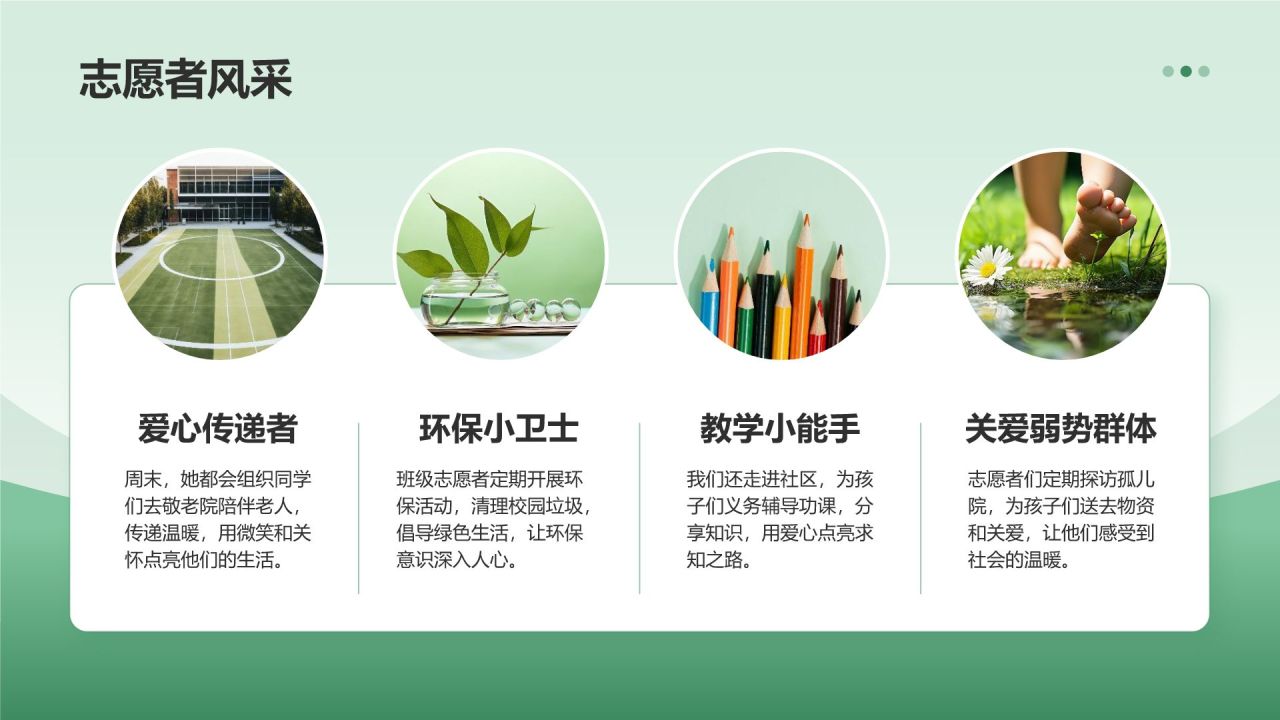 志愿者风采

爱心传递者

周末，她都会组织同学们去敬老院陪伴老人，传递温暖，用微笑和关怀点亮他们的生活。

环保小卫士

班级志愿者定期开展环保活动，清理校园垃圾，倡导绿色生活，让环保意识深入人心。

教学小能手

我们还走进社区，为孩子们义务辅导功课，分享知识，用爱心点亮求知之路。

关爱弱势群体

志愿者们定期探访孤儿院，为孩子们送去物资和关爱，让他们感受到社会的温暖。